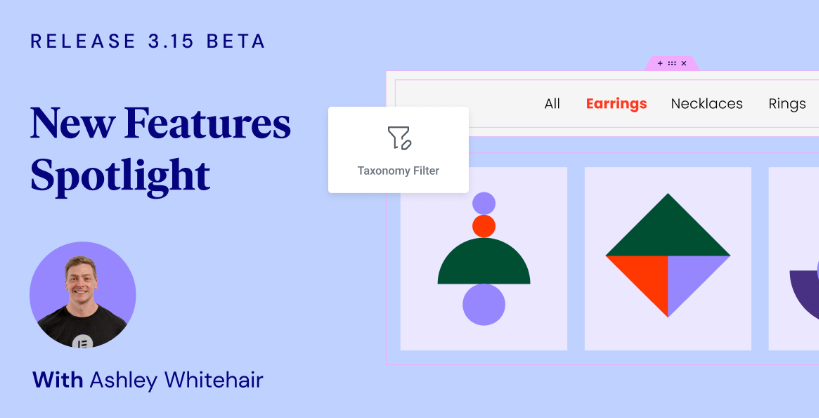 RELEASE 3.15 BETA

New Features Spotlight

With Ashley Whitehair

Taxonomy Filter

All Earrings Necklaces Rings